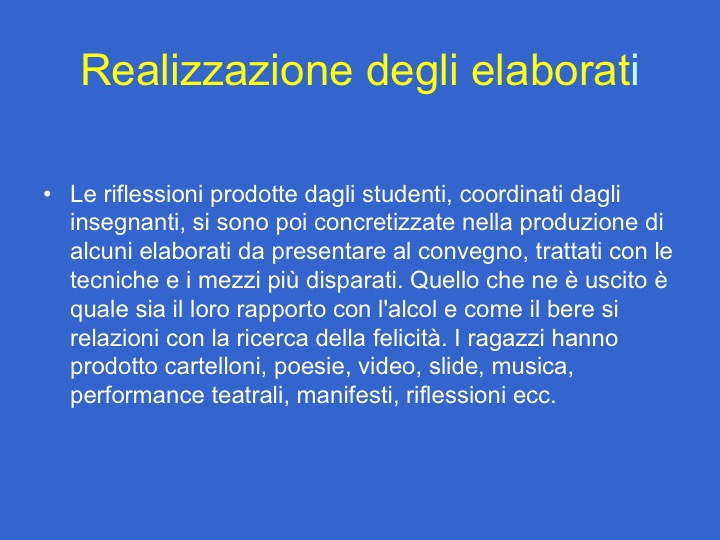 Realizzazione degli elaborati

• Le riflessioni prodotte dagli studenti, coordinati dagli insegnanti, si sono poi concretizzate nella produzione di alcuni elaborati da presentare al convegno, trattati con le tecniche e i mezzi più disparati. Quello che ne è uscito è quale sia il loro rapporto con l'alcol e come il bere si relazioni con la ricerca della felicità. I ragazzi hanno prodotto cartelloni, poesie, video, slide, musica, performance teatrali, manifesti, riflessioni ecc.